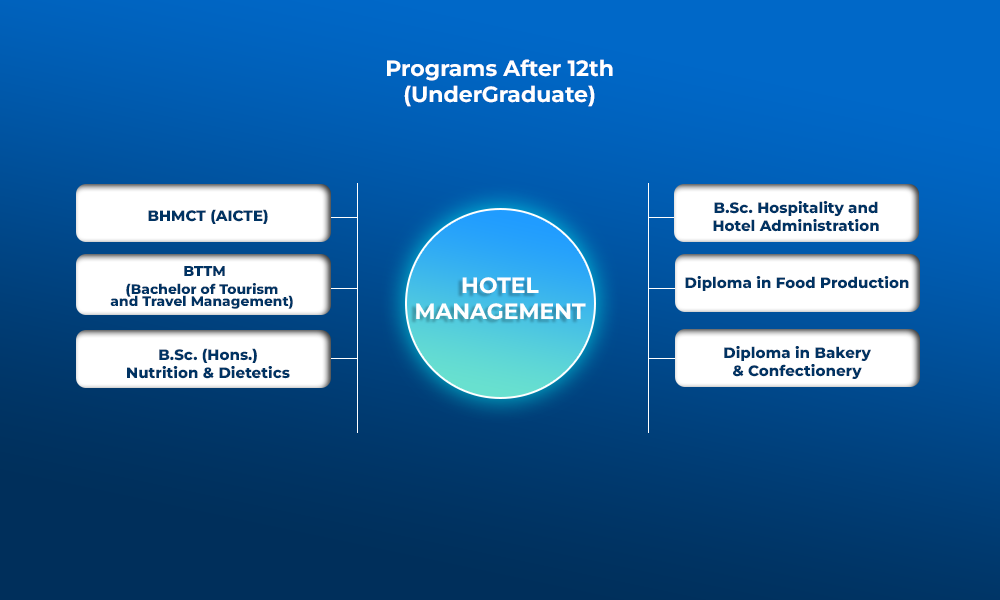 Programs After 12th
(UnderGraduate)

BHMCT (AICTE)

BTTM
(Bachelor of Tourism and Travel Management)

B.Sc. (Hons.)
Nutrition & Dietetics

HOTEL MANAGEMENT

B.Sc. Hospitality and Hotel Administration

Diploma in Food Production

Diploma in Bakery & Confectionery